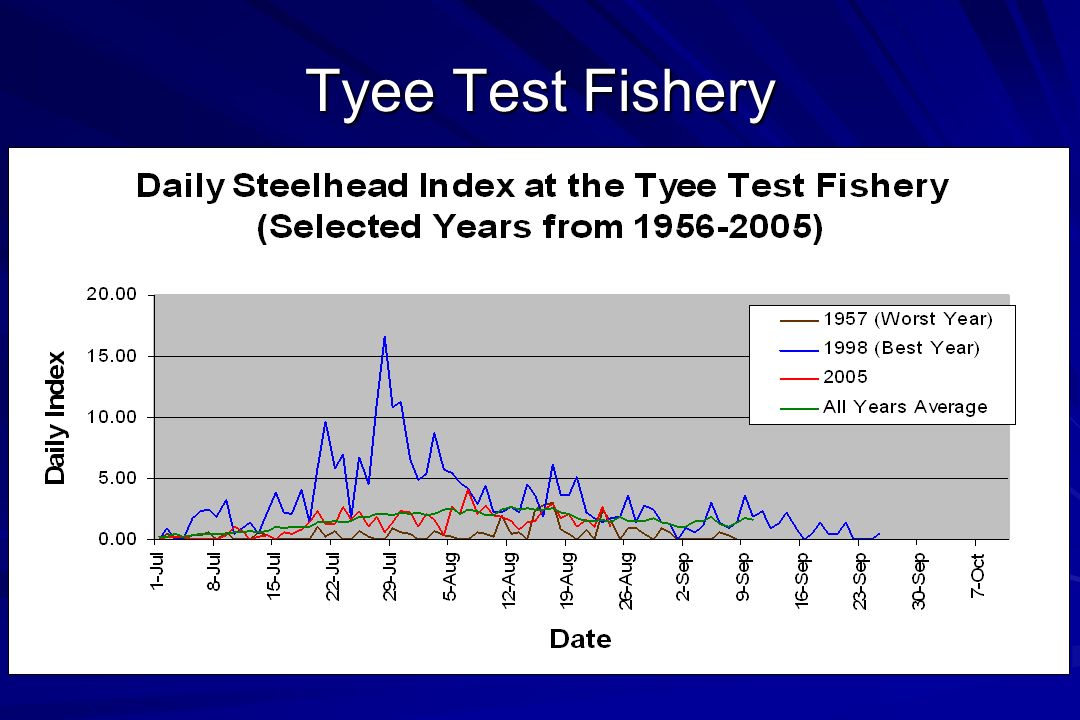 Tyee Test Fishery

Daily Steelhead Index at the Tyee Test Fishery
(Selected Years from 1956-2005)

Daily Index

20.00
15.00
10.00
5.00
0.00

1957 (Worst Year)
1998 (Best Year)
2005
All Years Average

1-Jul
8-Jul
15-Jul
22-Jul
29-Jul
5-Aug
12-Aug
19-Aug
26-Aug
2-Sep
9-Sep
16-Sep
23-Sep
30-Sep
7-Oct

Date